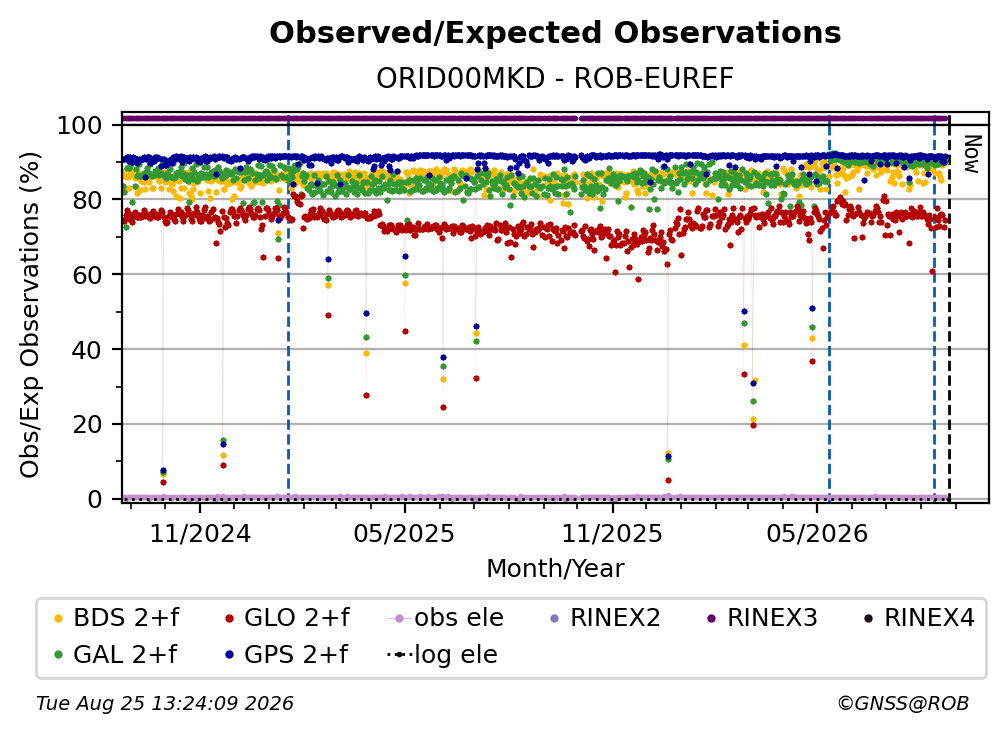 Observed/Expected Observations

ORID00MKD - ROB-EUREF

Obs/Exp Observations (%)

100
80
60
40
20
0

Now

11/2024
05/2025
11/2025
05/2026

Month/Year

BDS 2+f
GLO 2+f
obs ele
RINEX2
RINEX3
RINEX4
GAL 2+f
GPS 2+f
log ele

Tue Aug 25 13:24:09 2026

©GNSS@ROB